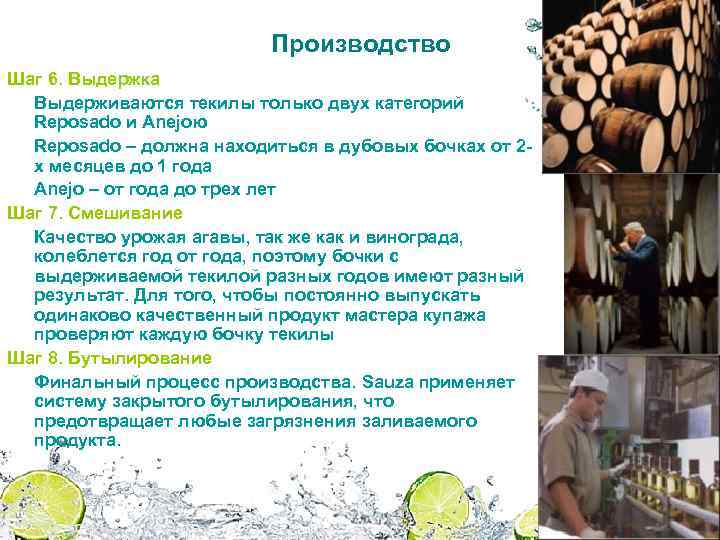 Производство

Шаг 6. Выдержка

Выдерживаются текилы только двух категорий Reposado и Anejoю

Reposado – должна находиться в дубовых бочках от 2-х месяцев до 1 года

Anejo – от года до трех лет

Шаг 7. Смешивание

Качество урожая агавы, так же как и винограда, колеблется год от года, поэтому бочки с выдерживаемой текилой разных годов имеют разный результат. Для того, чтобы постоянно выпускать одинаково качественный продукт мастера купажа проверяют каждую бочку текилы

Шаг 8. Бутылирование

Финальный процесс производства. Sauza применяет систему закрытого бутылирования, что предотвращает любые загрязнения заливаемого продукта.